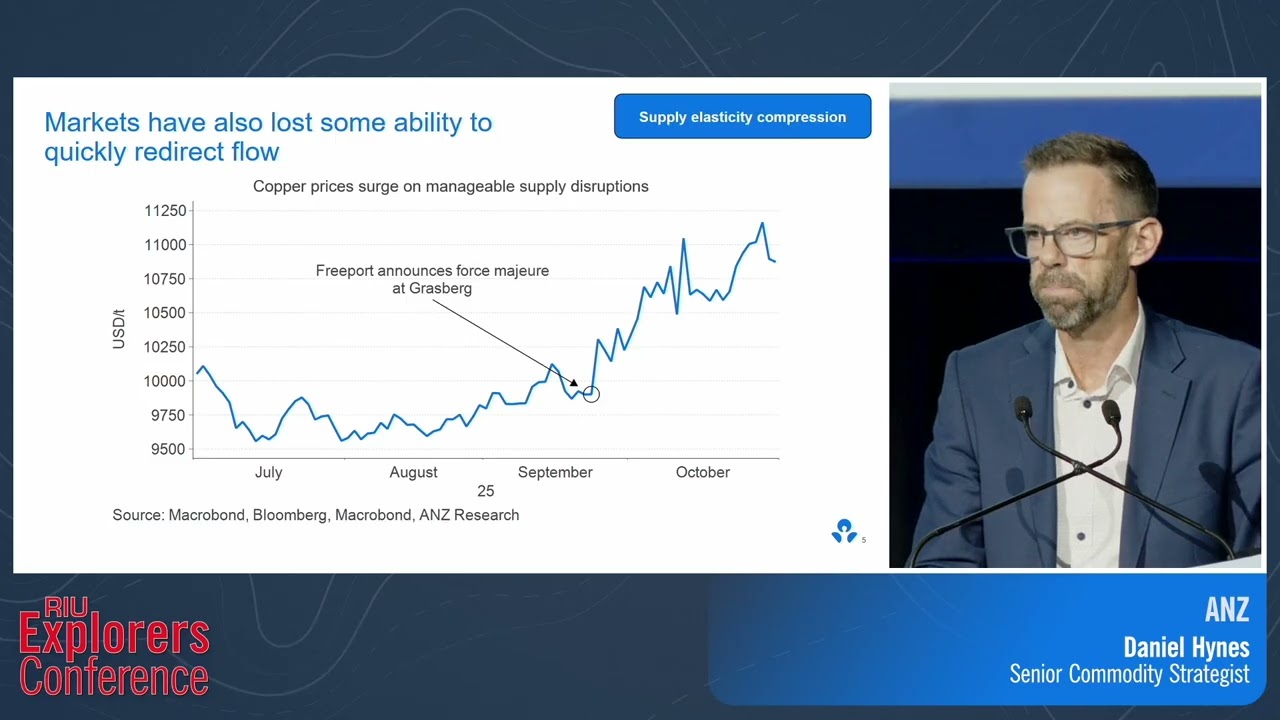 Markets have also lost some ability to quickly redirect flow

Supply elasticity compression

Copper prices surge on manageable supply disruptions

11250
11000
10750
10500
10250
10000
9750
9500

USD/t

Freeport announces force majeure at Grasberg

July
August
September
October
25

Source: Macrobond, Bloomberg, Macrobond, ANZ Research

5

RIU Explorers Conference

ANZ
Daniel Hynes
Senior Commodity Strategist